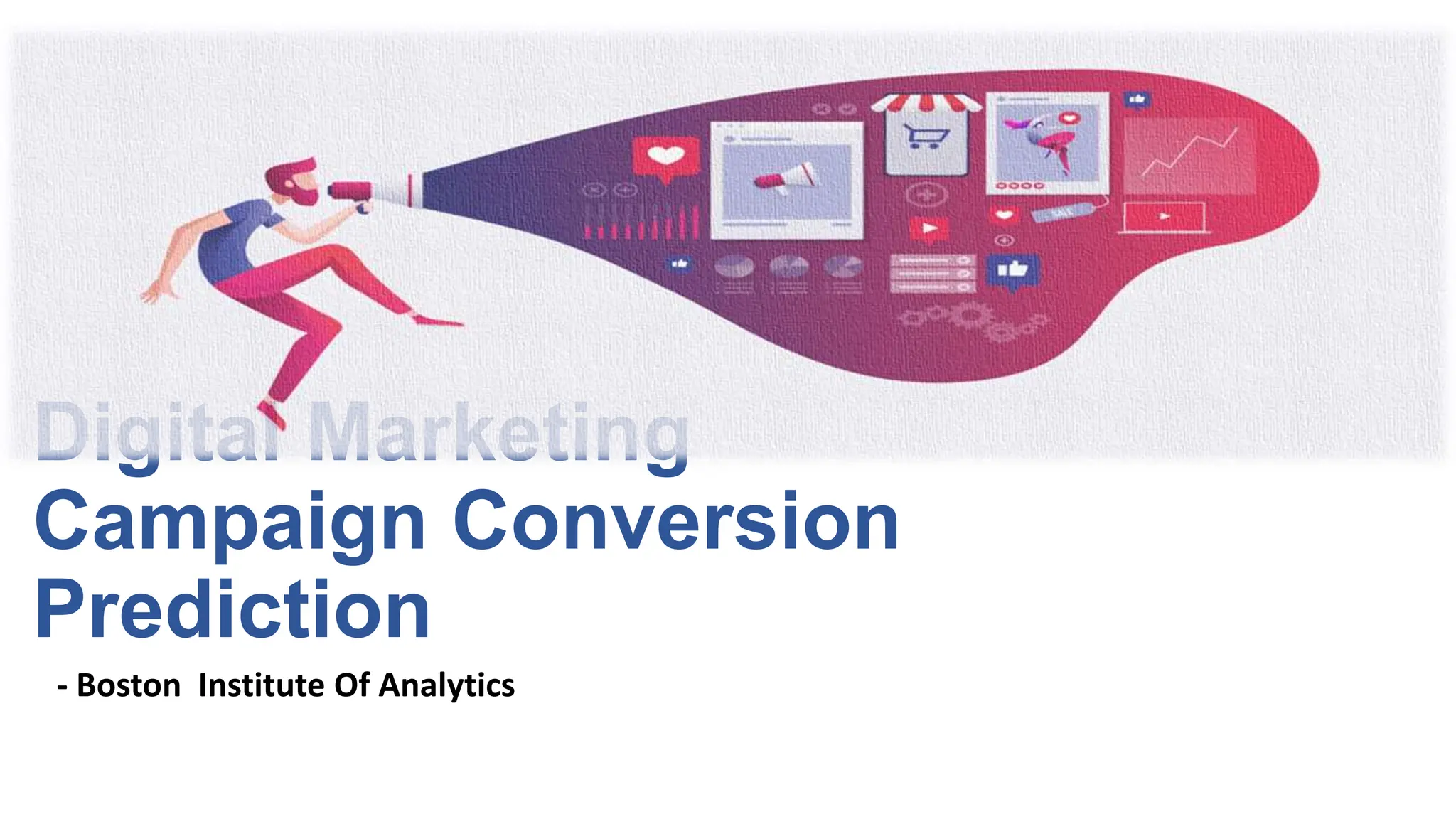 Digital Marketing Campaign Conversion Prediction

- Boston Institute Of Analytics